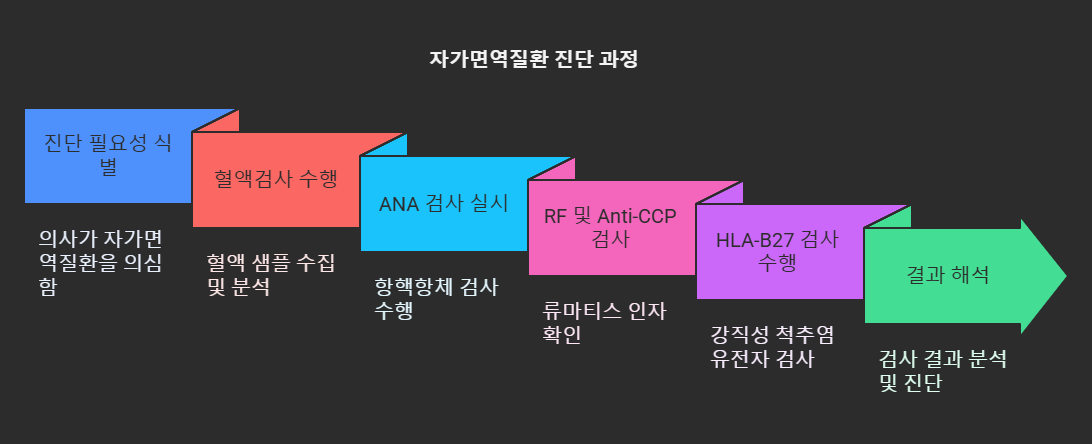 자가면역질환 진단 과정

진단 필요성 식별

의사가 자가면역질환을 의심함

혈액검사 수행

혈액 샘플 수집 및 분석

ANA 검사 실시

항핵항체 검사 수행

RF 및 Anti-CCP 검사

류마티스 인자 확인

HLA-B27 검사 수행

강직성 척추염 유전자 검사

결과 해석

검사 결과 분석 및 진단